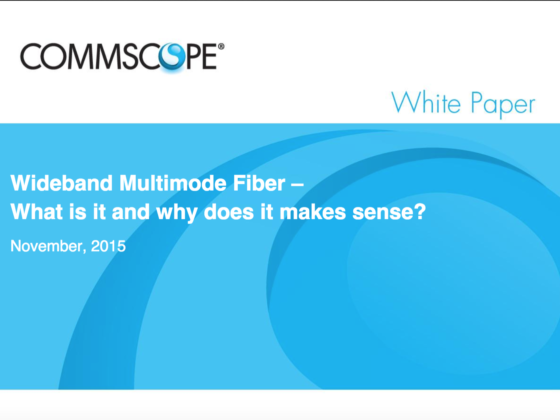 COMMSCOPE®

White Paper

Wideband Multimode Fiber – What is it and why does it makes sense?

November, 2015